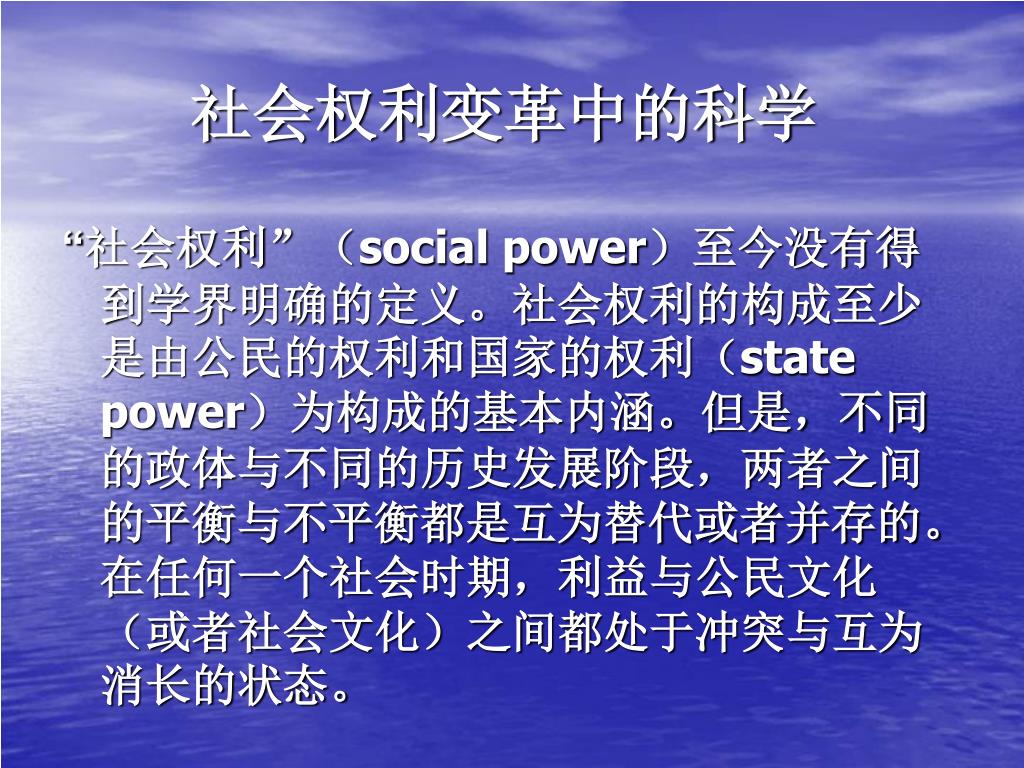 社会权利变革中的科学

“社会权利”（social power）至今没有得到学界明确的定义。社会权利的构成至少是由公民的权利和国家的权利（state power）为构成的基本内涵。但是，不同的政体与不同的历史发展阶段，两者之间的平衡与不平衡都是互为替代或者并存的。在任何一个社会时期，利益与公民文化（或者社会文化）之间都处于冲突与互为消长的状态。